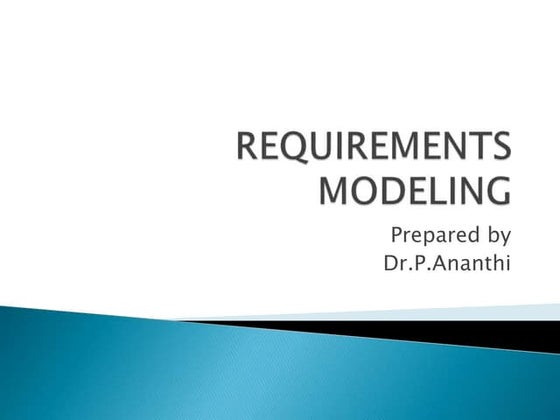 REQUIREMENTS MODELING

Prepared by
Dr.P.Ananthi